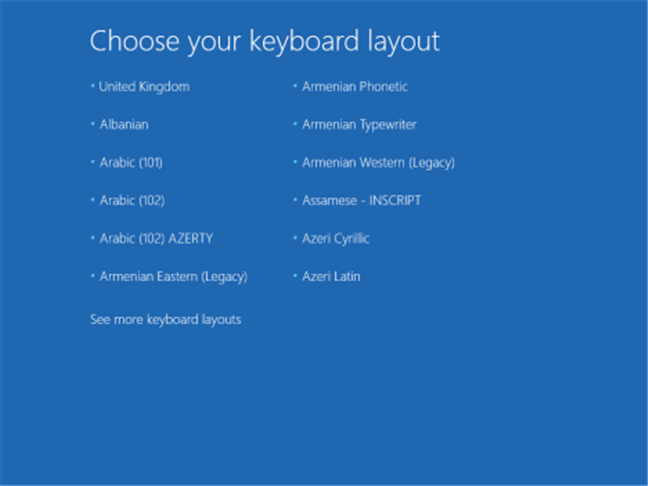 Choose your keyboard layout

• United Kingdom
• Albanian
• Arabic (101)
• Arabic (102)
• Arabic (102) AZERTY
• Armenian Eastern (Legacy)

• Armenian Phonetic
• Armenian Typewriter
• Armenian Western (Legacy)
• Assamese - INSCRIPT
• Azeri Cyrillic
• Azeri Latin

See more keyboard layouts